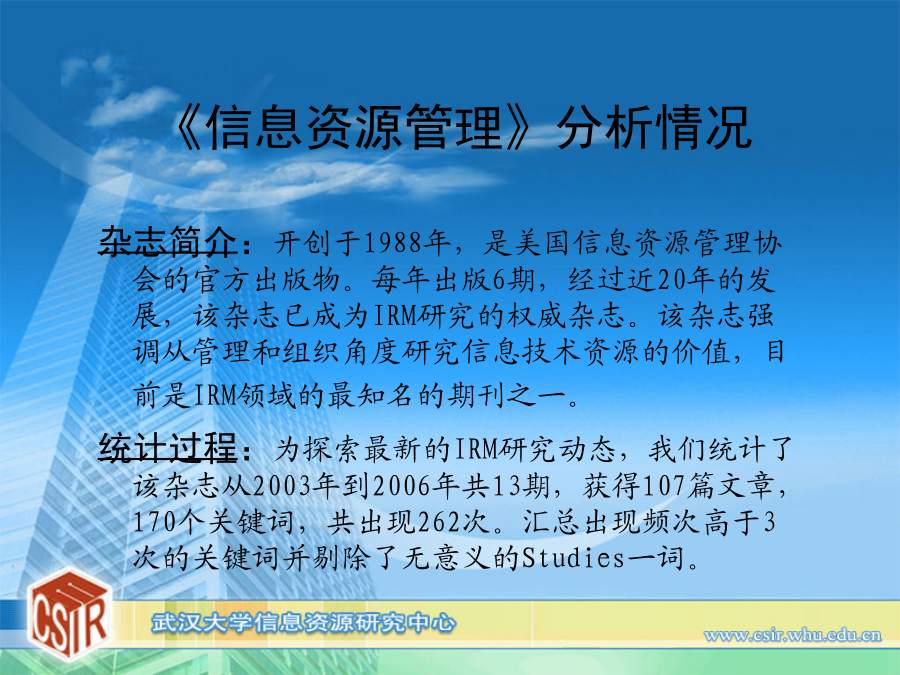 《信息资源管理》分析情况

杂志简介：开创于1988年，是美国信息资源管理协会的官方出版物。每年出版6期，经过近20年的发展，该杂志已成为IRM研究的权威杂志。该杂志强调从管理和组织角度研究信息技术资源的价值，目前是IRM领域的最知名的期刊之一。

统计过程：为探索最新的IRM研究动态，我们统计了该杂志从2003年到2006年共13期，获得107篇文章，170个关键词，共出现262次。汇总出现频次高于3次的关键词并剔除了无意义的Studies一词。

CSIR

武汉大学信息资源研究中心

www.csir.whu.edu.cn